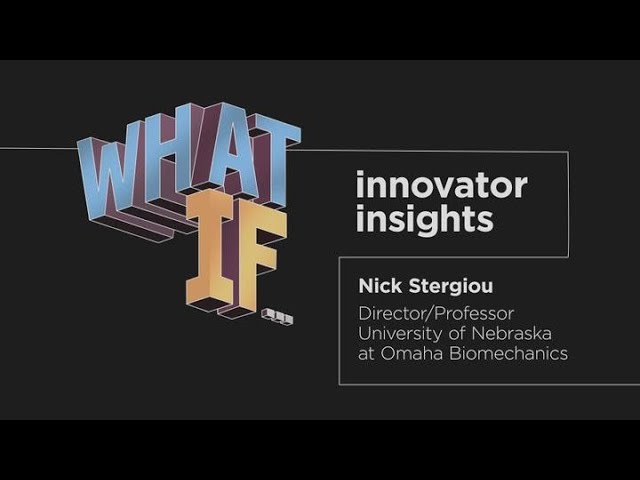 WHAT IF...

innovator insights

Nick Stergiou
Director/Professor
University of Nebraska at Omaha Biomechanics